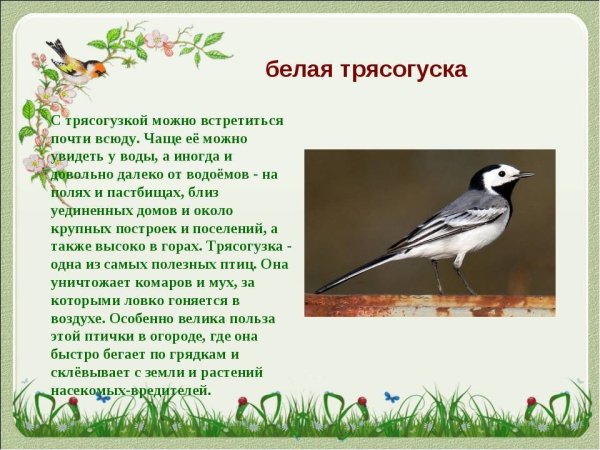 белая трясогуска

С трясогузкой можно встретиться почти всюду. Чаще её можно увидеть у воды, а иногда и довольно далеко от водоёмов - на полях и пастбищах, близ уединенных домов и около крупных построек и поселений, а также высоко в горах. Трясогузка - одна из самых полезных птиц. Она уничтожает комаров и мух, за которыми ловко гоняется в воздухе. Особенно велика польза этой птички в огороде, где она быстро бегает по грядкам и склёвывает с земли и растений насекомых-вредителей.